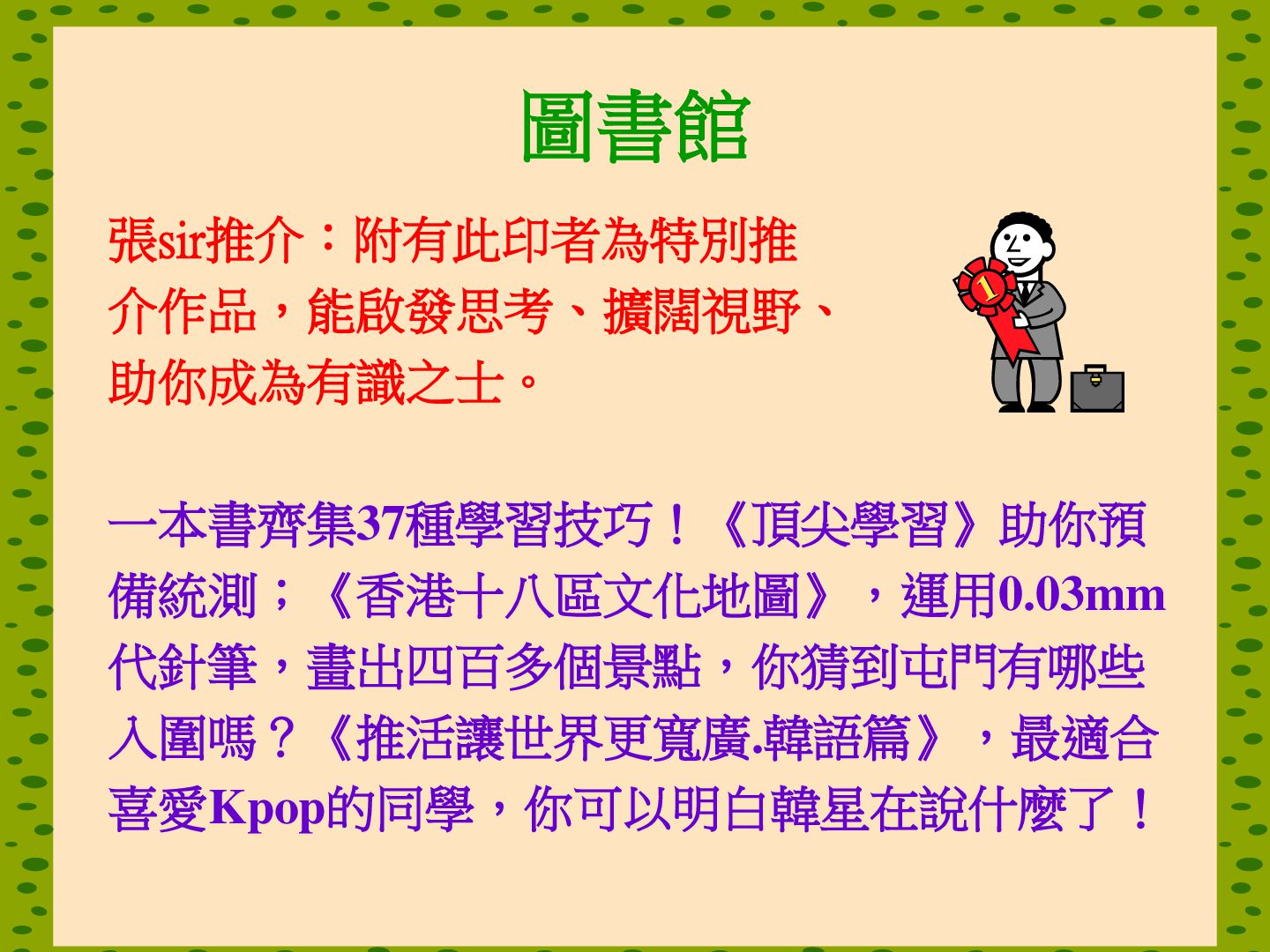 圖書館

張sir推介：附有此印者為特別推介作品，能啟發思考、擴闊視野、助你成為有識之士。

1

一本書齊集37種學習技巧！《頂尖學習》助你預備統測；《香港十八區文化地圖》，運用0.03mm代針筆，畫出四百多個景點，你猜到屯門有哪些入圍嗎？《推活讓世界更寬廣.韓語篇》，最適合喜愛Kpop的同學，你可以明白韓星在說什麼了！